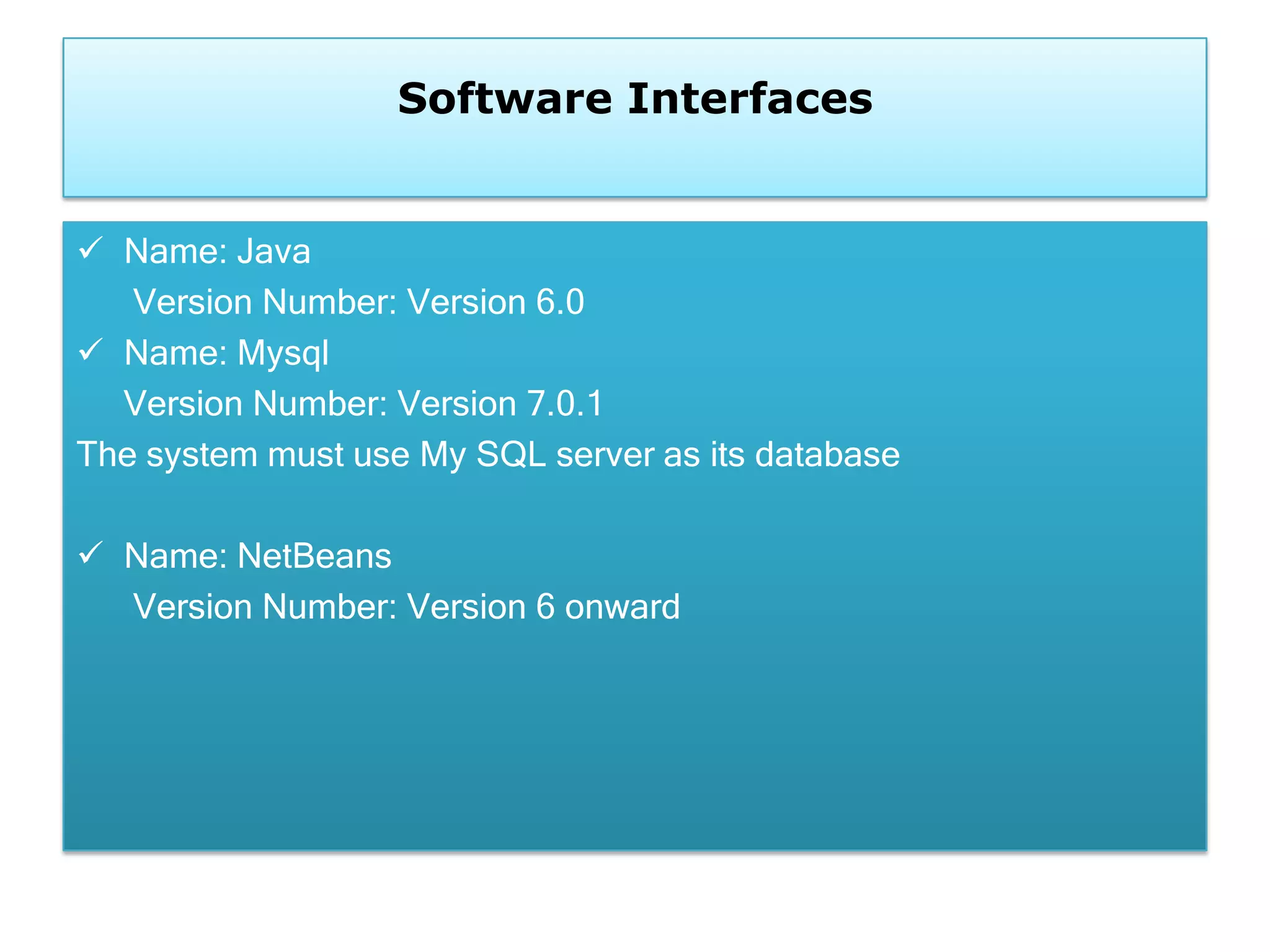 Software Interfaces

✓ Name: Java
Version Number: Version 6.0
✓ Name: Mysql
Version Number: Version 7.0.1
The system must use My SQL server as its database

✓ Name: NetBeans
Version Number: Version 6 onward